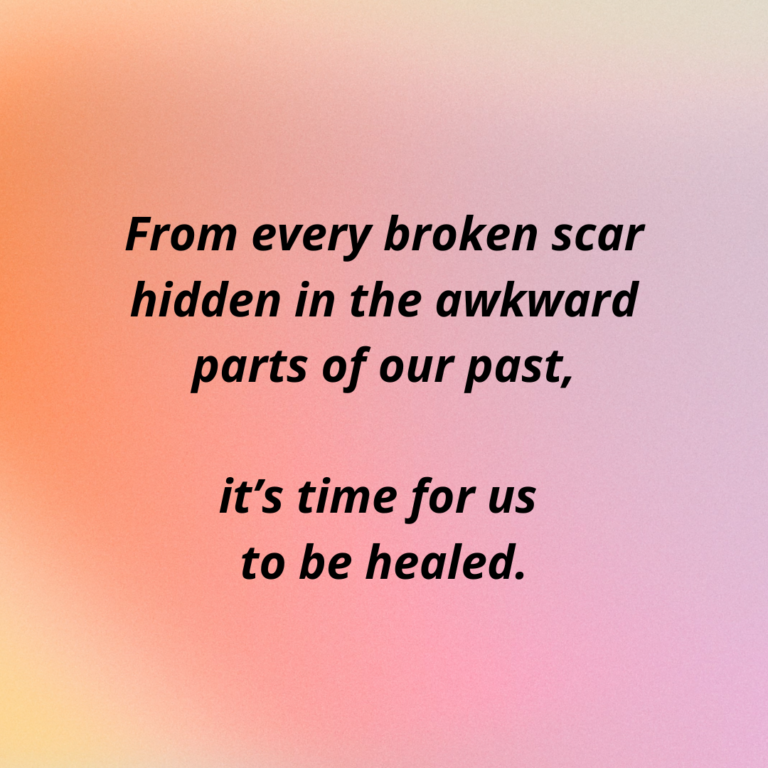 From every broken scar hidden in the awkward parts of our past,

it’s time for us to be healed.